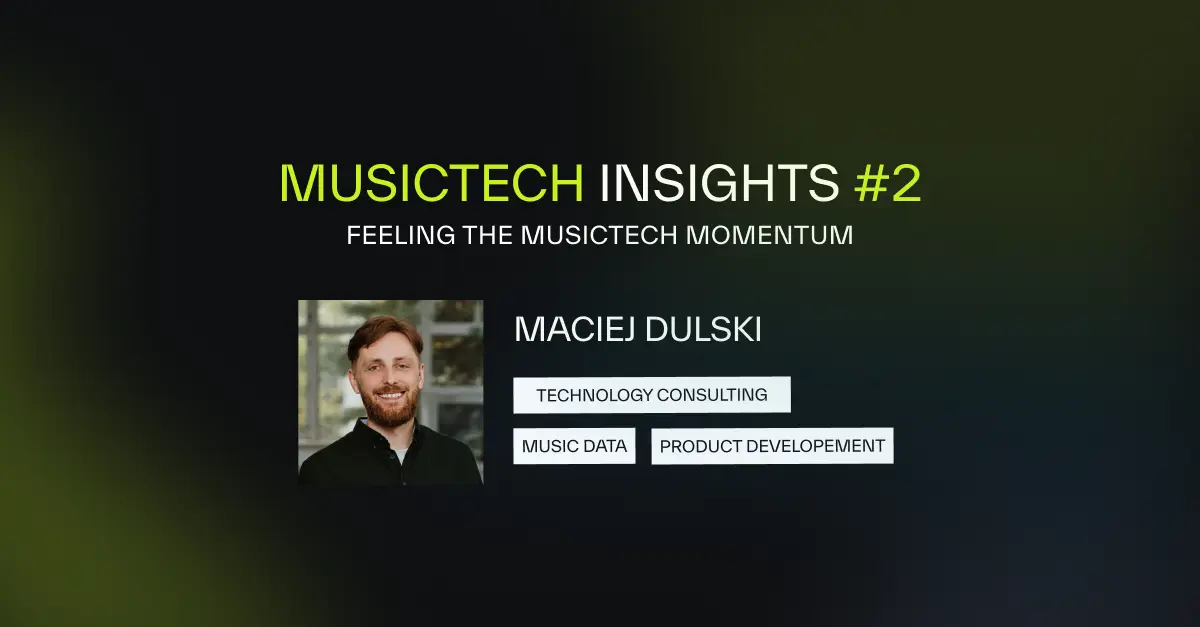 MUSICTECH INSIGHTS #2
FEELING THE MUSICTECH MOMENTUM

MACIEJ DULSKI

TECHNOLOGY CONSULTING

MUSIC DATA

PRODUCT DEVELOPEMENT